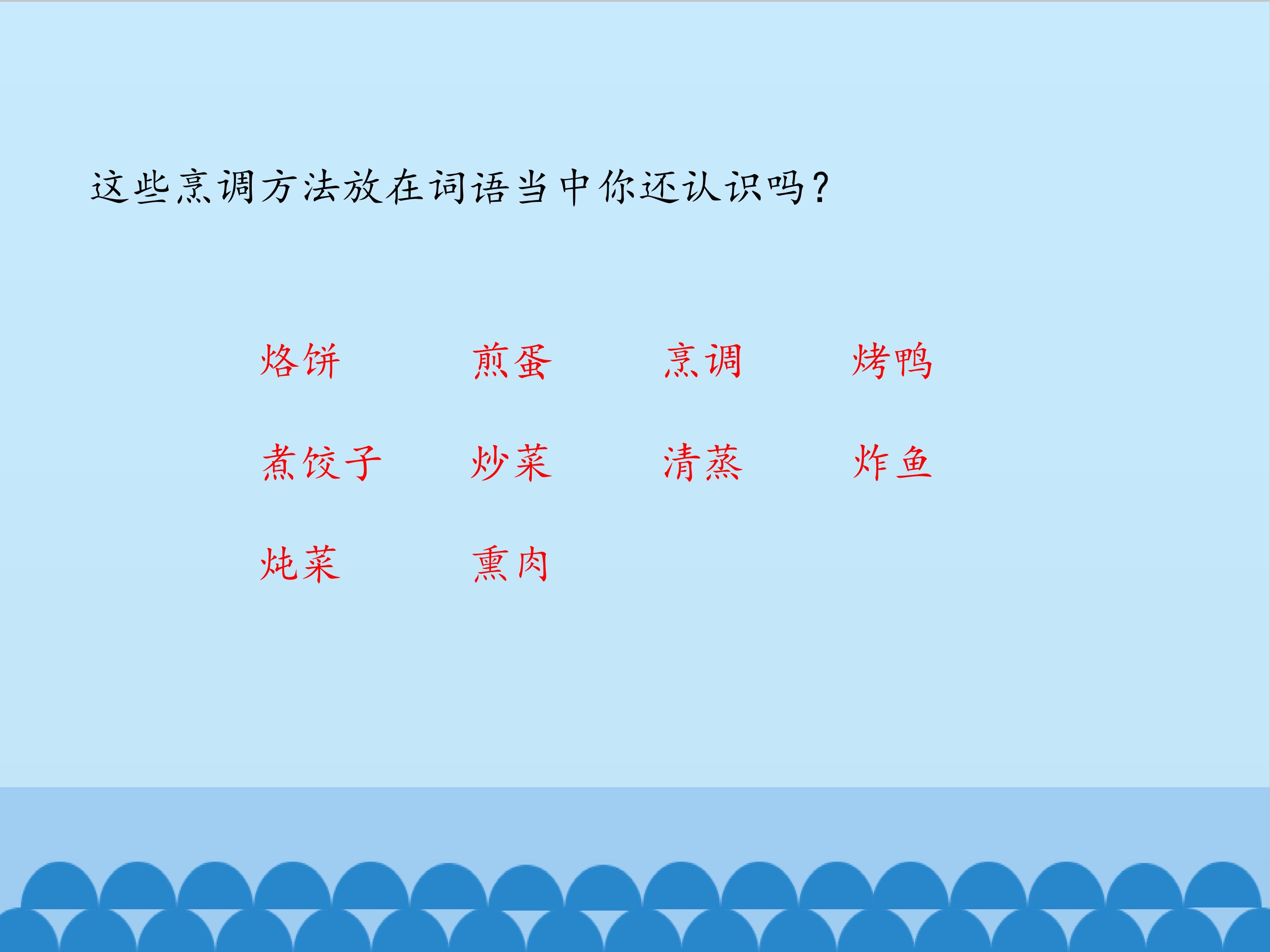 这些烹调方法放在词语当中你还认识吗？

烙饼　　煎蛋　　烹调　　烤鸭

煮饺子　　炒菜　　清蒸　　炸鱼

炖菜　　熏肉